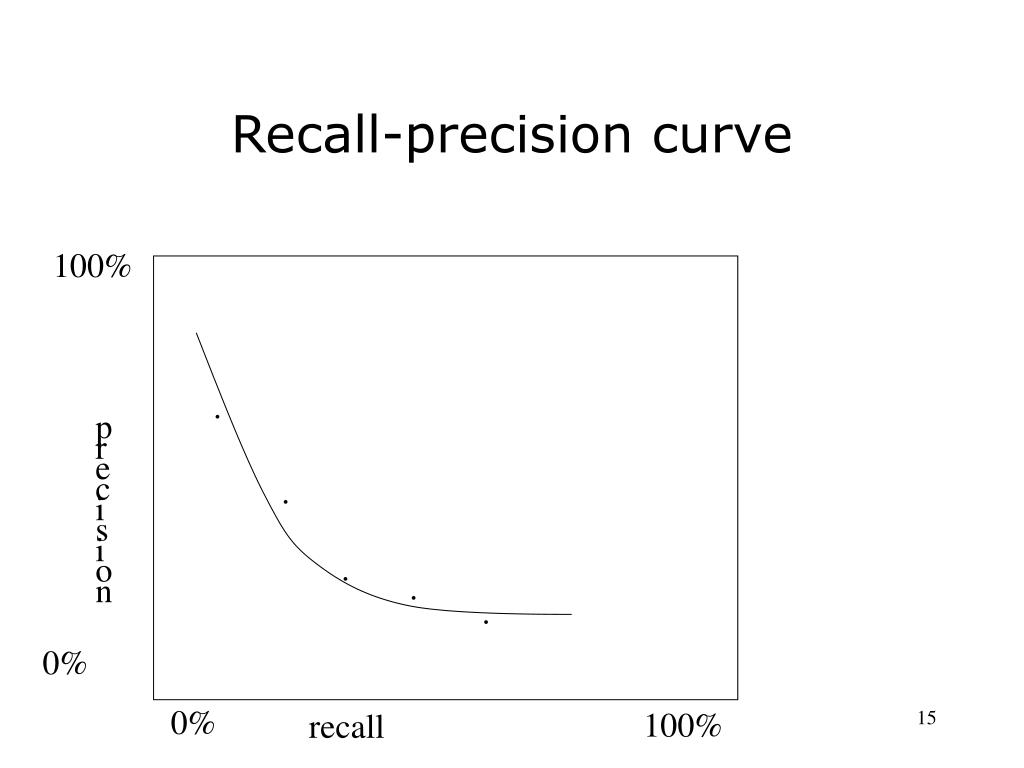 Recall-precision curve

100%

precision

0%

0%

recall

100%

15